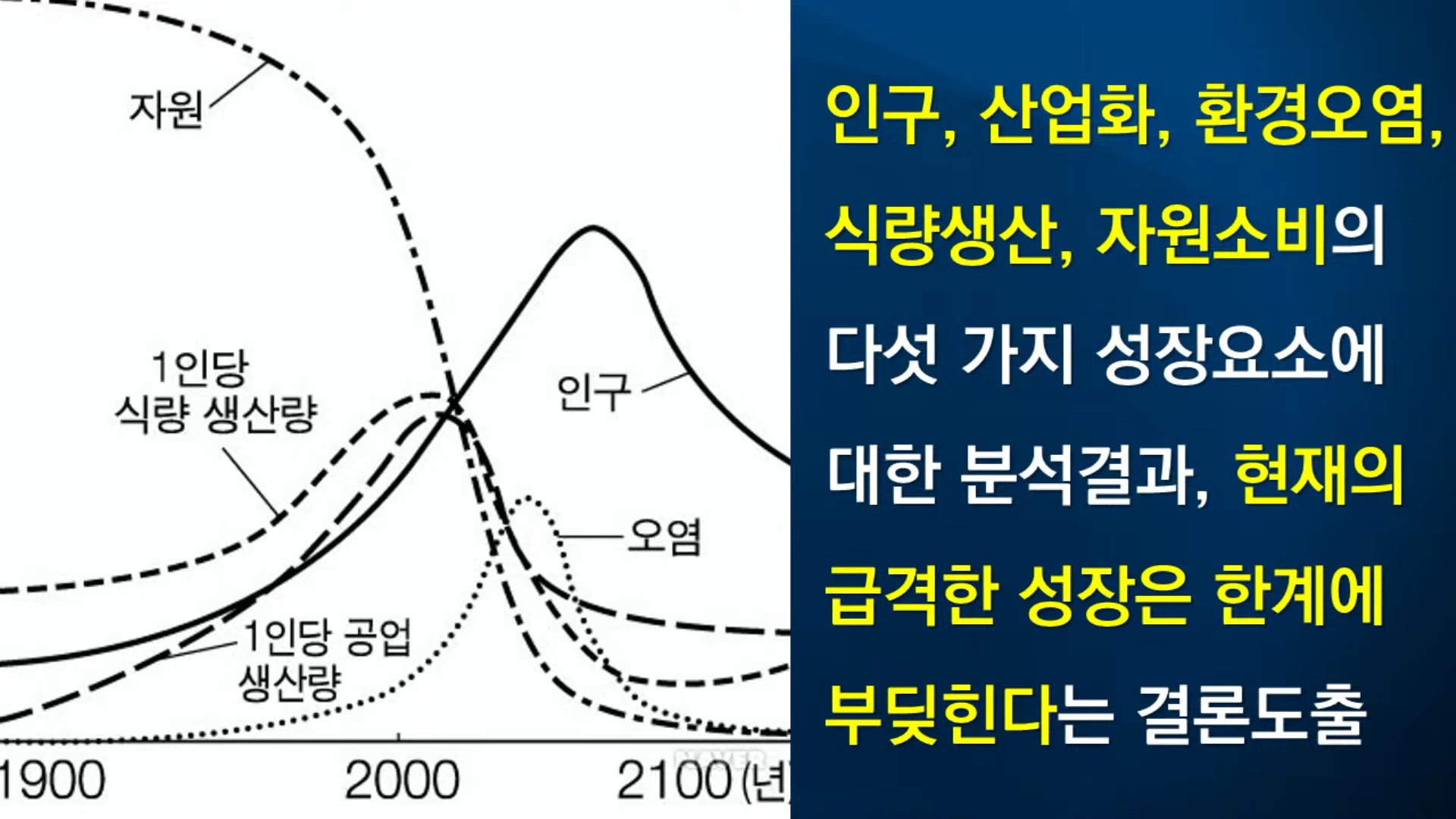 자원

1인당 식량 생산량

인구

오염

1인당 공업 생산량

1900

2000

2100(년)

인구, 산업화, 환경오염, 식량생산, 자원소비의 다섯 가지 성장요소에 대한 분석결과, 현재의 급격한 성장은 한계에 부딪힌다는 결론도출